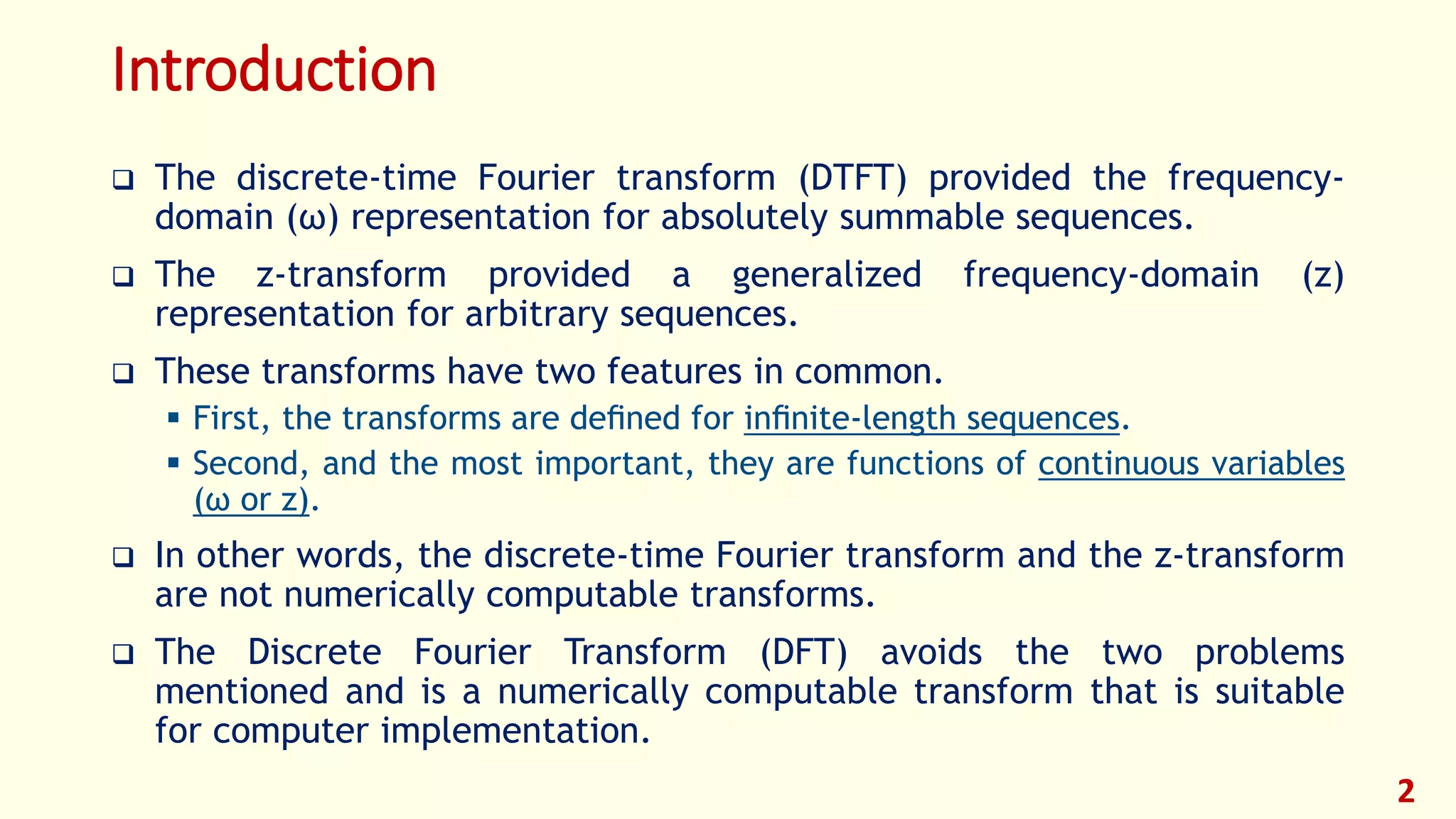 Introduction

❑ The discrete-time Fourier transform (DTFT) provided the frequency-domain (ω) representation for absolutely summable sequences.

❑ The z-transform provided a generalized frequency-domain (z) representation for arbitrary sequences.

❑ These transforms have two features in common.

▪ First, the transforms are defined for infinite-length sequences.

▪ Second, and the most important, they are functions of continuous variables (ω or z).

❑ In other words, the discrete-time Fourier transform and the z-transform are not numerically computable transforms.

❑ The Discrete Fourier Transform (DFT) avoids the two problems mentioned and is a numerically computable transform that is suitable for computer implementation.

2